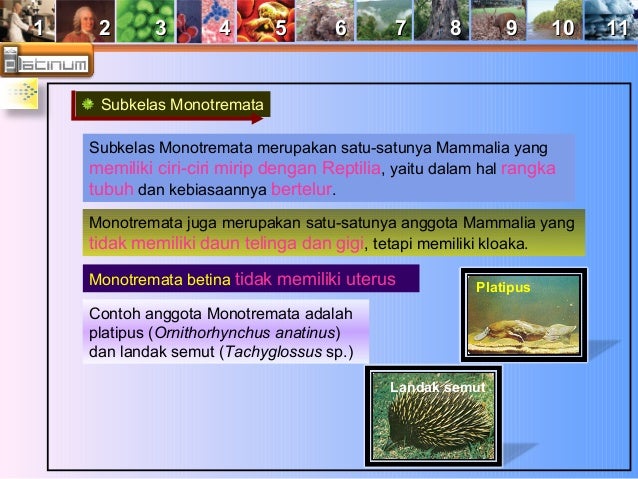 1 2 3 4 5 6 7 8 9 10 11

platinum

Subkelas Monotremata

Subkelas Monotremata merupakan satu-satunya Mammalia yang memiliki ciri-ciri mirip dengan Reptilia, yaitu dalam hal rangka tubuh dan kebiasaannya bertelur.

Monotremata juga merupakan satu-satunya anggota Mammalia yang tidak memiliki daun telinga dan gigi, tetapi memiliki kloaka.

Monotremata betina tidak memiliki uterus

Contoh anggota Monotremata adalah platipus (Ornithorhynchus anatinus) dan landak semut (Tachyglossus sp.)

Platipus

Landak semut